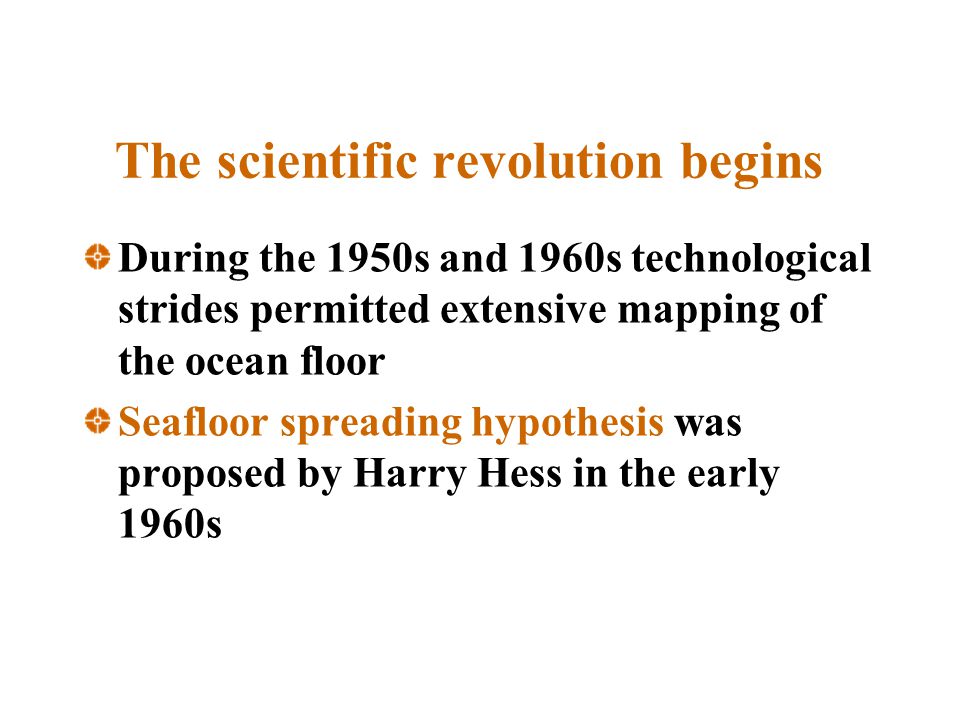 The scientific revolution begins

During the 1950s and 1960s technological strides permitted extensive mapping of the ocean floor

Seafloor spreading hypothesis was proposed by Harry Hess in the early 1960s